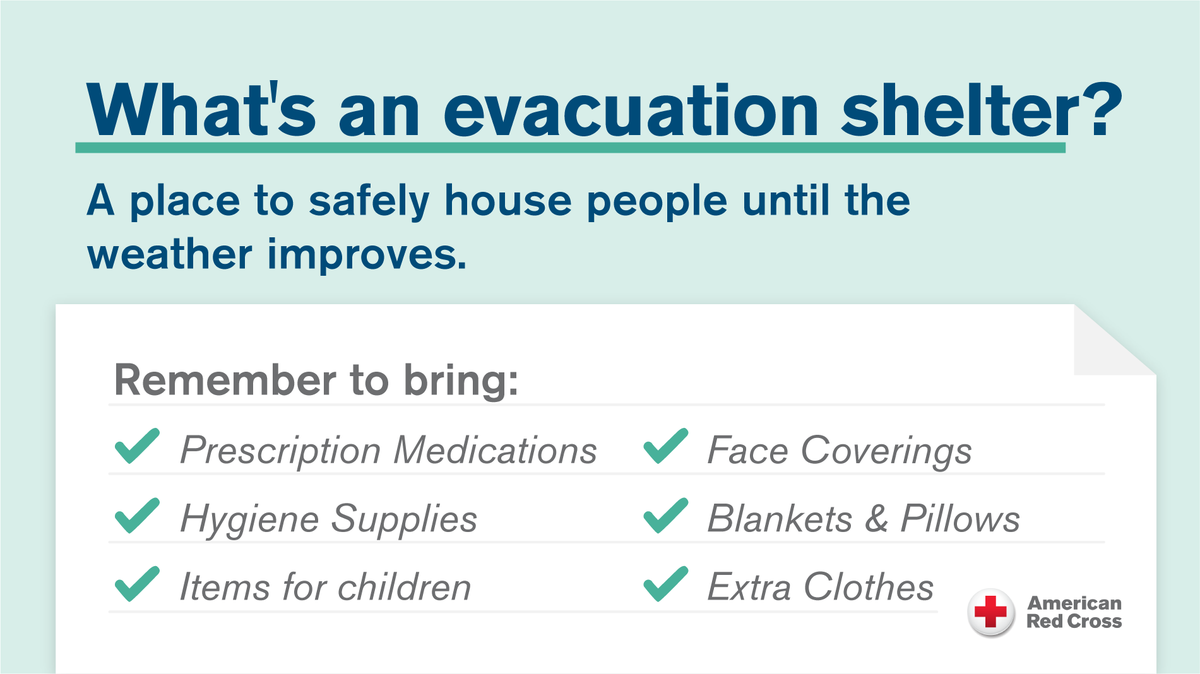 What's an evacuation shelter?

A place to safely house people until the weather improves.

Remember to bring:

Prescription Medications
Hygiene Supplies
Items for children

Face Coverings
Blankets & Pillows
Extra Clothes

American Red Cross